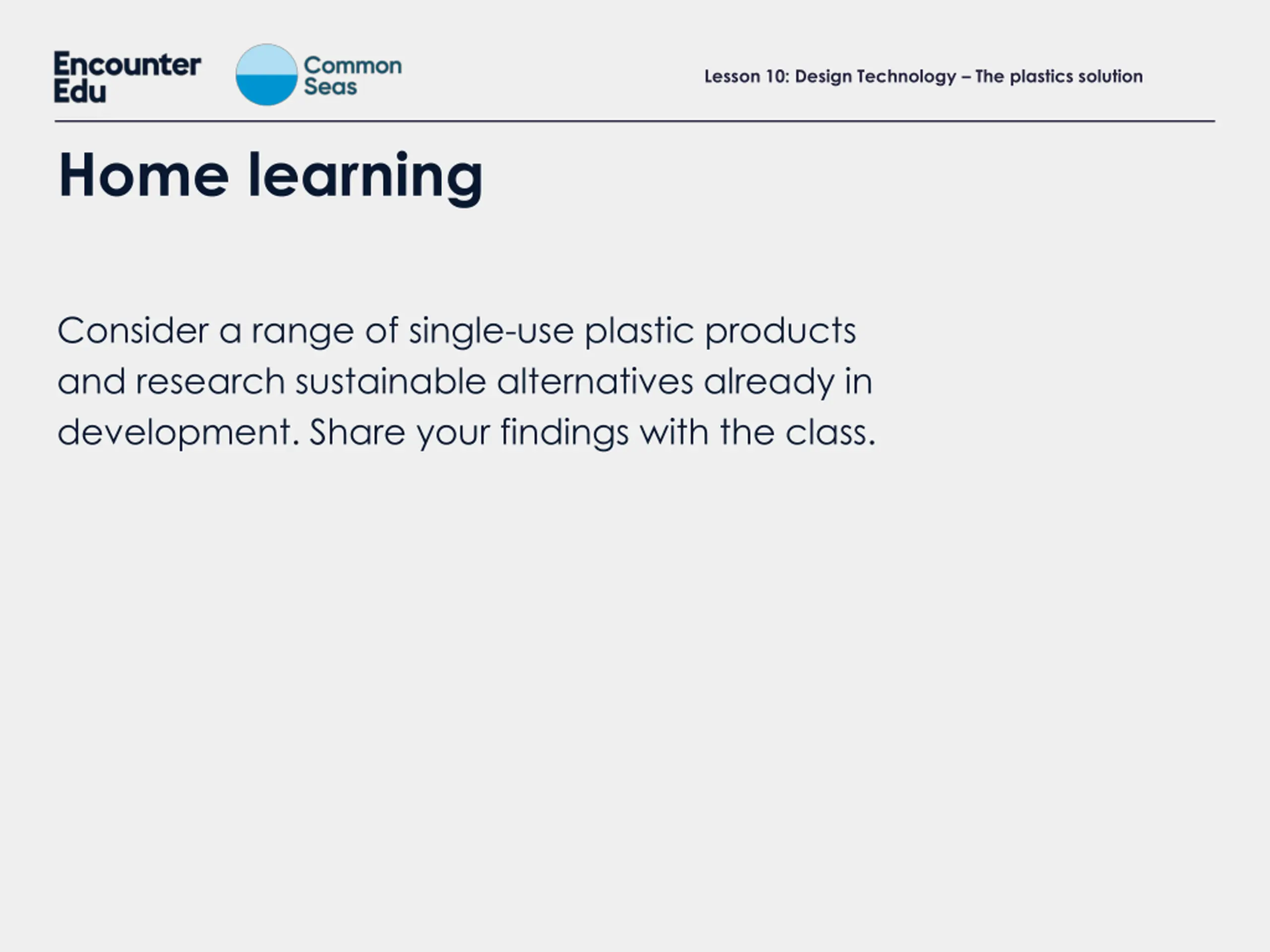 Encounter Edu

Common Seas

Lesson 10: Design Technology – The plastics solution

Home learning

Consider a range of single-use plastic products and research sustainable alternatives already in development. Share your findings with the class.